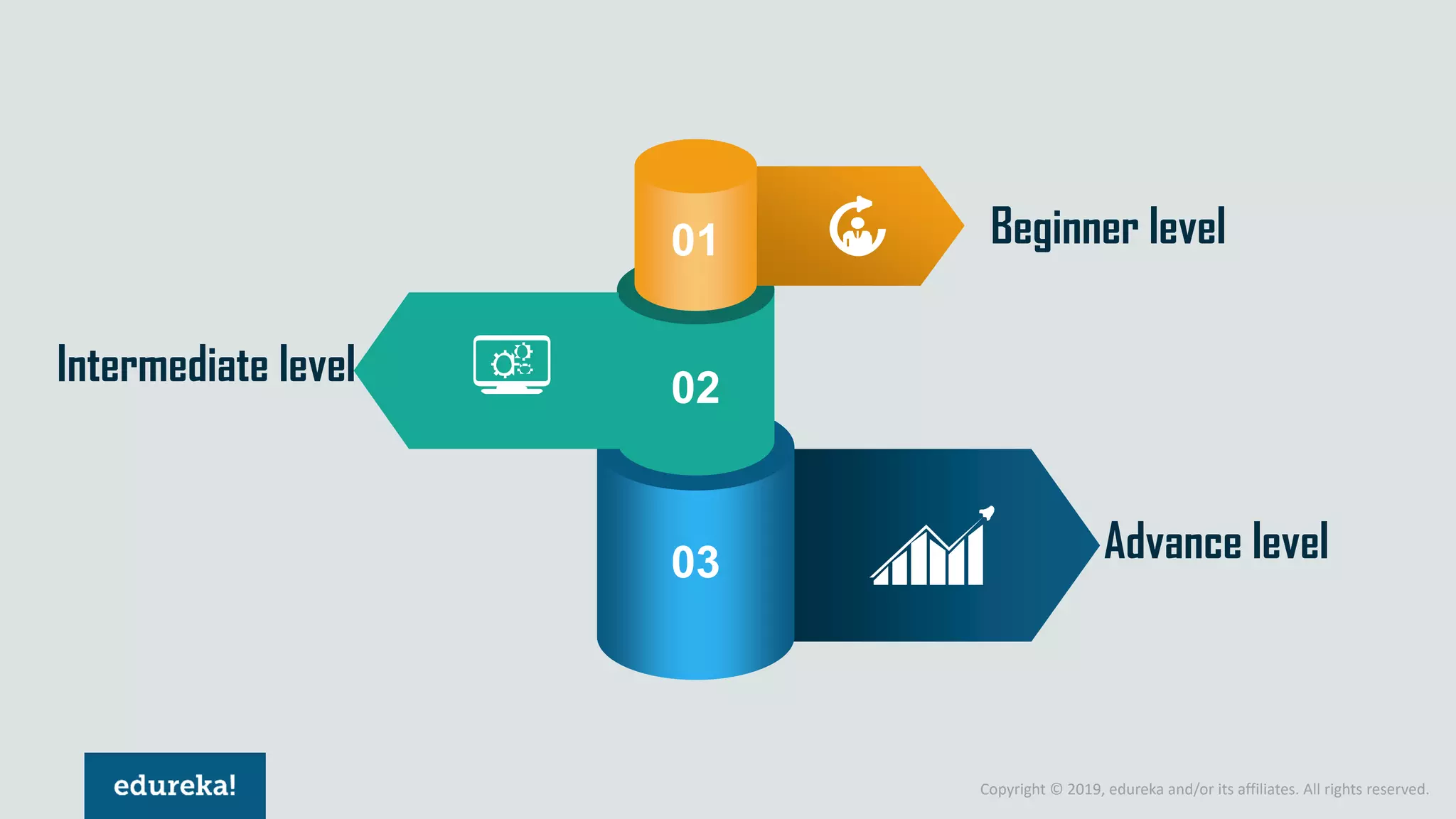 01

Beginner level

Intermediate level

02

03

Advance level

edureka!

Copyright © 2019, edureka and/or its affiliates. All rights reserved.